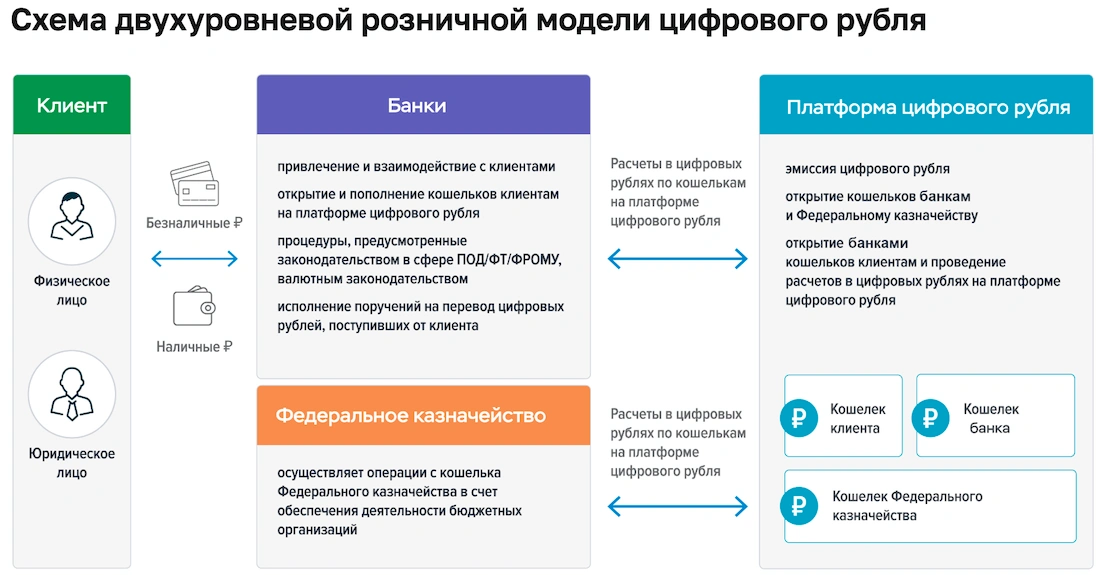 Схема двухуровневой розничной модели цифрового рубля

Клиент

Физическое лицо

Юридическое лицо

Безналичные ₽

Наличные ₽

Банки

привлечение и взаимодействие с клиентами

открытие и пополнение кошельков клиентам на платформе цифрового рубля

процедуры, предусмотренные законодательством в сфере ПОД/ФТ/ФРОМУ, валютным законодательством

исполнение поручений на перевод цифровых рублей, поступивших от клиента

Федеральное казначейство

осуществляет операции с кошелька Федерального казначейства в счет обеспечения деятельности бюджетных организаций

Расчеты в цифровых рублях по кошелькам на платформе цифрового рубля

Расчеты в цифровых рублях по кошелькам на платформе цифрового рубля

Платформа цифрового рубля

эмиссия цифрового рубля

открытие кошельков банкам и Федеральному казначейству

открытие банками кошельков клиентам и проведение расчетов в цифровых рублях на платформе цифрового рубля

₽ Кошелек клиента

₽ Кошелек банка

₽ Кошелек Федерального казначейства